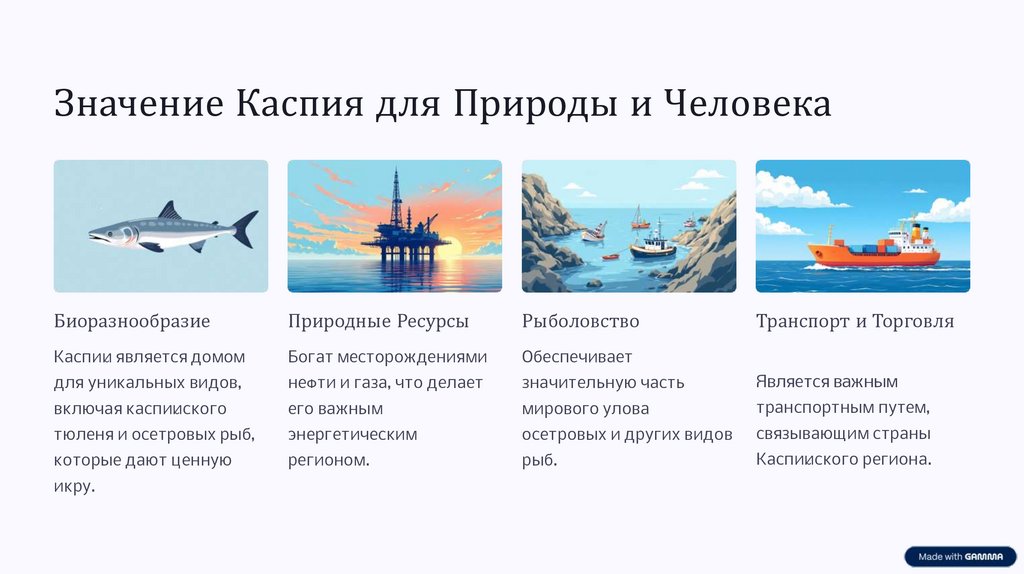 Значение Каспия для Природы и Человека

Биоразнообразие

Каспии является домом для уникальных видов, включая каспииского тюленя и осетровых рыб, которые дают ценную икру.

Природные Ресурсы

Богат месторождениями нефти и газа, что делает его важным энергетическим регионом.

Рыболовство

Обеспечивает значительную часть мирового улова осетровых и других видов рыб.

Транспорт и Торговля

Является важным транспортным путем, связывающим страны Каспииского региона.

Made with GAMMA